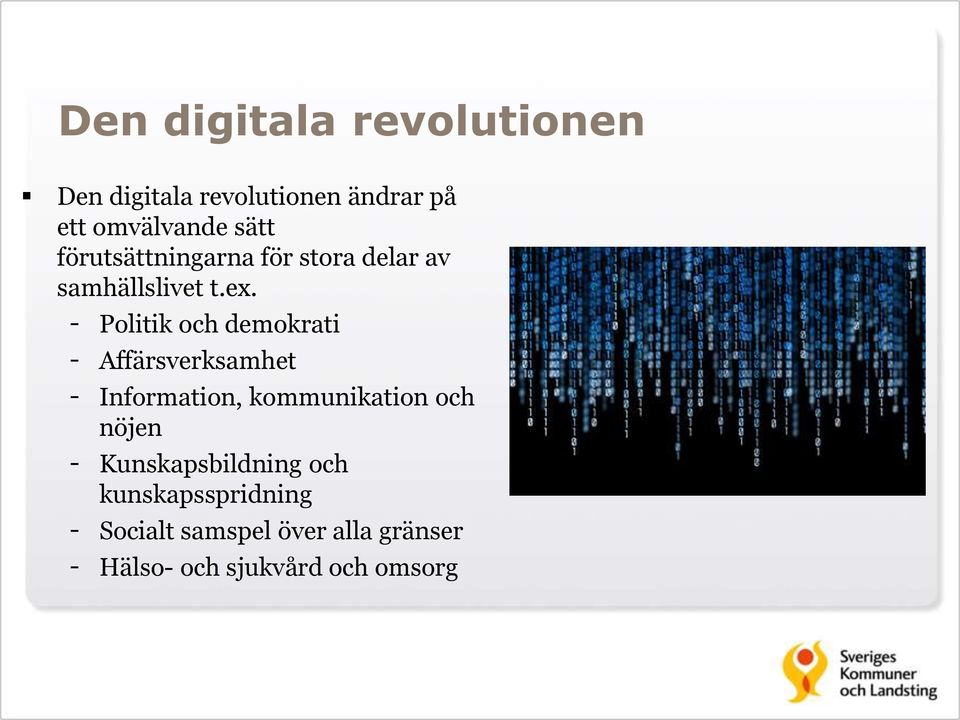 Den digitala revolutionen

▪ Den digitala revolutionen ändrar på ett omvälvande sätt förutsättningarna för stora delar av samhällslivet t.ex.
- Politik och demokrati
- Affärsverksamhet
- Information, kommunikation och nöjen
- Kunskapsbildning och kunskapsspridning
- Socialt samspel över alla gränser
- Hälso- och sjukvård och omsorg

Sveriges Kommuner och Landsting